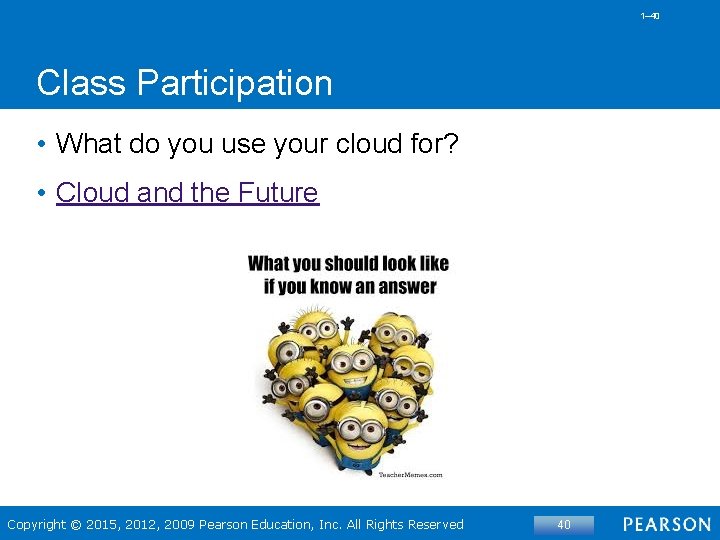 1–40

Class Participation

• What do you use your cloud for?
• Cloud and the Future

What you should look like if you know an answer

TeacherMemes.com

Copyright © 2015, 2012, 2009 Pearson Education, Inc. All Rights Reserved

40

PEARSON